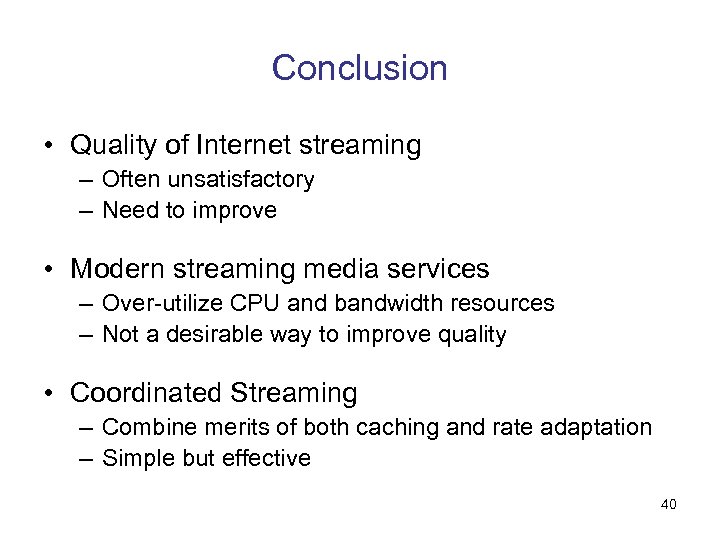 Conclusion

• Quality of Internet streaming
– Often unsatisfactory
– Need to improve

• Modern streaming media services
– Over-utilize CPU and bandwidth resources
– Not a desirable way to improve quality

• Coordinated Streaming
– Combine merits of both caching and rate adaptation
– Simple but effective

40